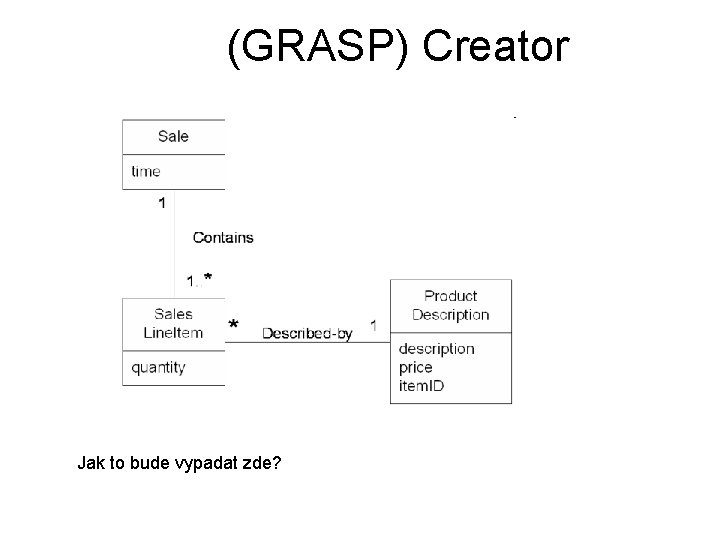 (GRASP) Creator

Sale

time

1

Contains

1..*

Sales LineItem

quantity

*

Described-by

1

Product Description

description
price
itemID

Jak to bude vypadat zde?